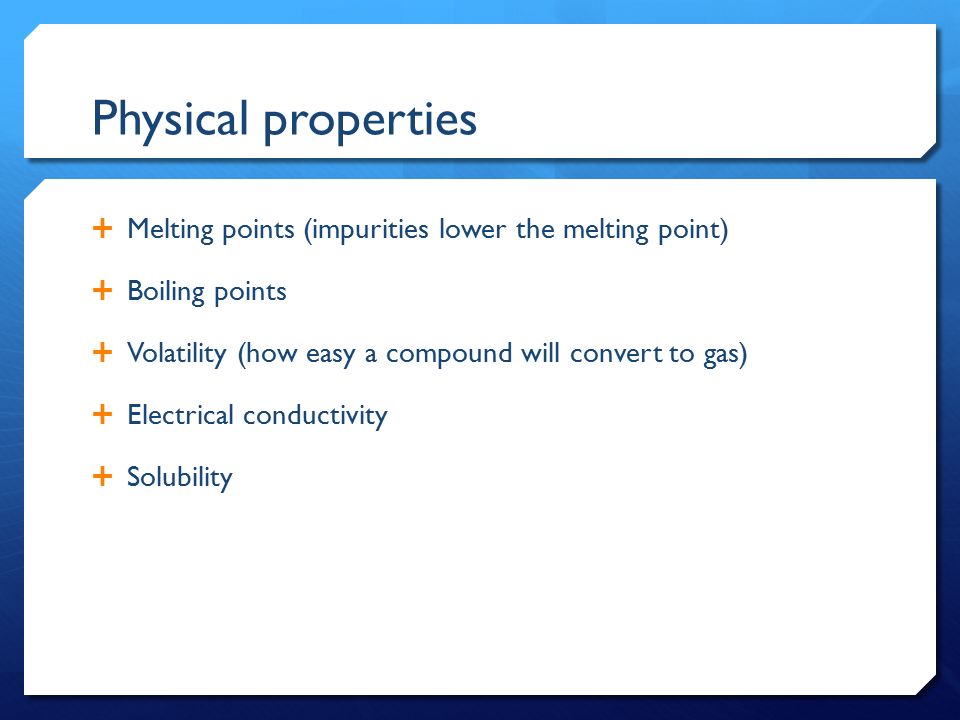 Physical properties

+ Melting points (impurities lower the melting point)

+ Boiling points

+ Volatility (how easy a compound will convert to gas)

+ Electrical conductivity

+ Solubility